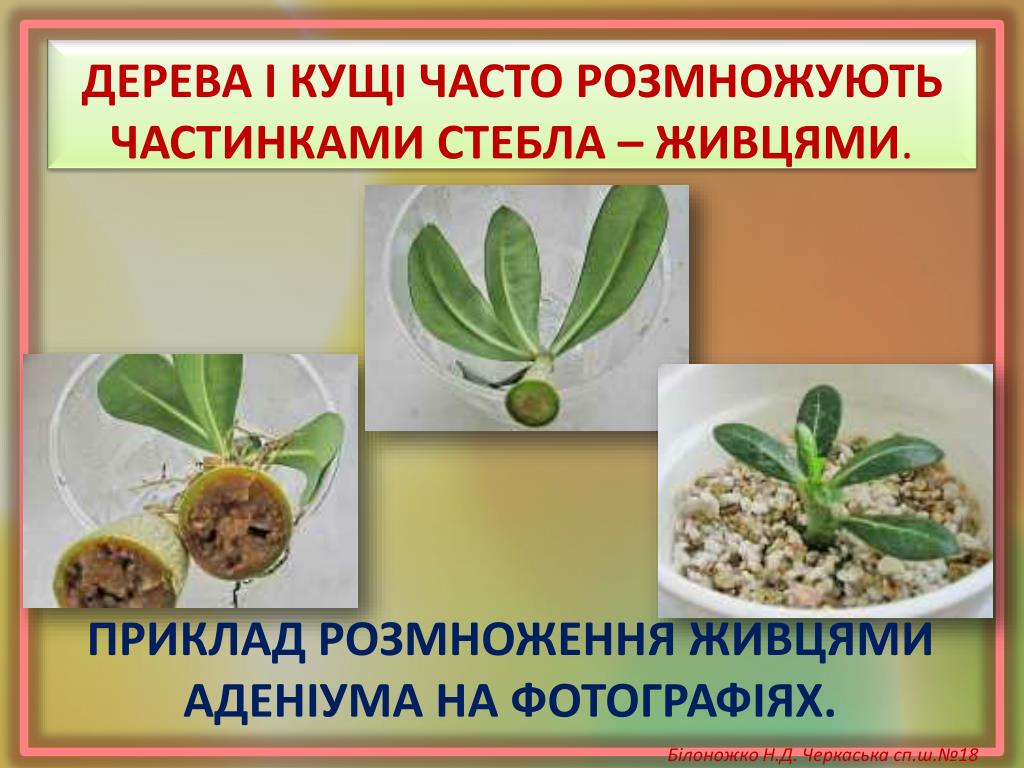 ДЕРЕВА І КУЩІ ЧАСТО РОЗМНОЖУЮТЬ ЧАСТИНКАМИ СТЕБЛА – ЖИВЦЯМИ.

ПРИКЛАД РОЗМНОЖЕННЯ ЖИВЦЯМИ АДЕНІУМА НА ФОТОГРАФІЯХ.

Білоножко Н.Д. Черкаська сп.ш.№18